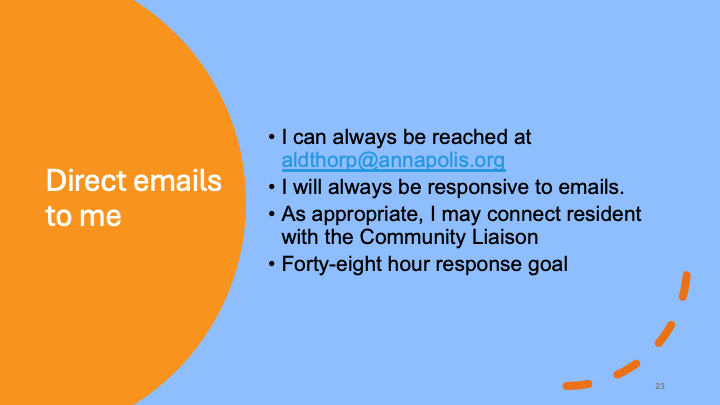 Direct emails to me

• I can always be reached at aldthorp@annapolis.org
• I will always be responsive to emails.
• As appropriate, I may connect resident with the Community Liaison
• Forty-eight hour response goal

23